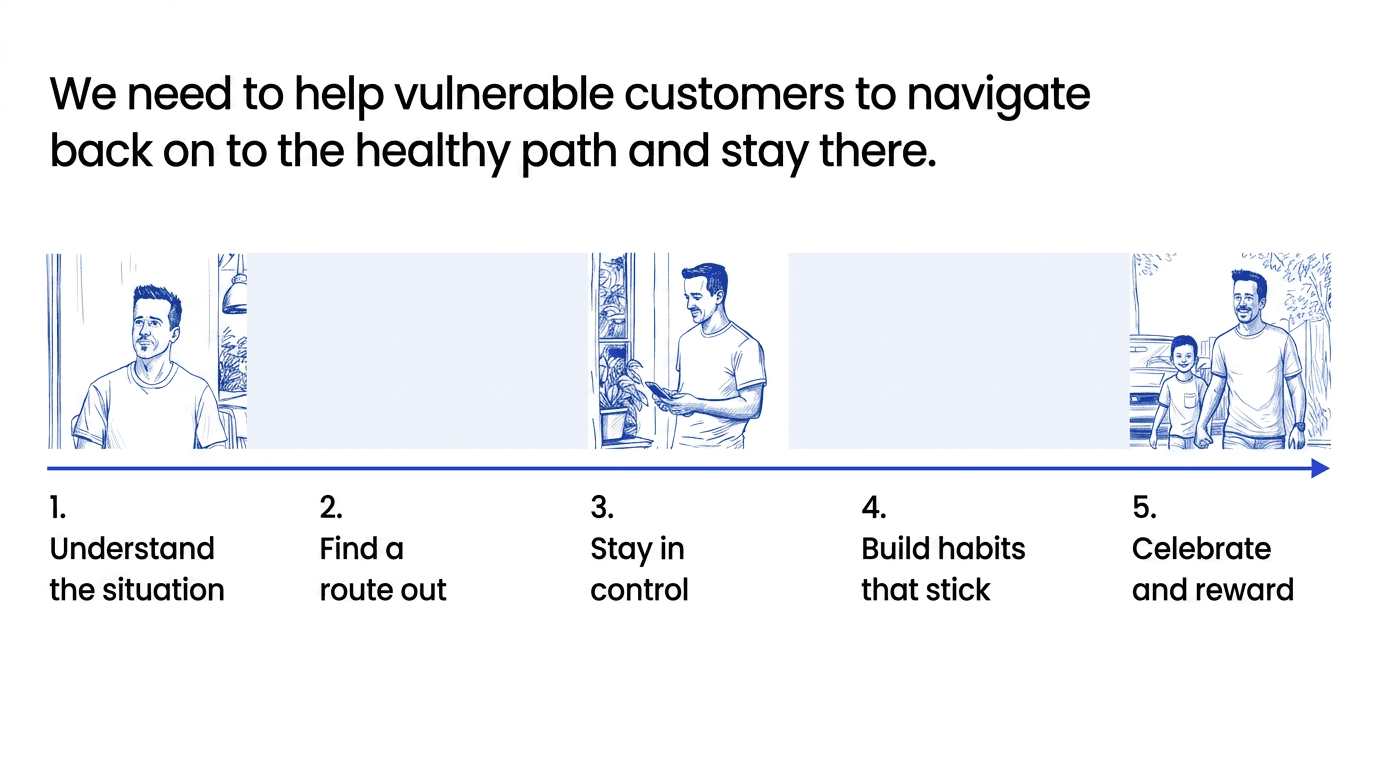 We need to help vulnerable customers to navigate back on to the healthy path and stay there.

1.
Understand the situation

2.
Find a route out

3.
Stay in control

4.
Build habits that stick

5.
Celebrate and reward